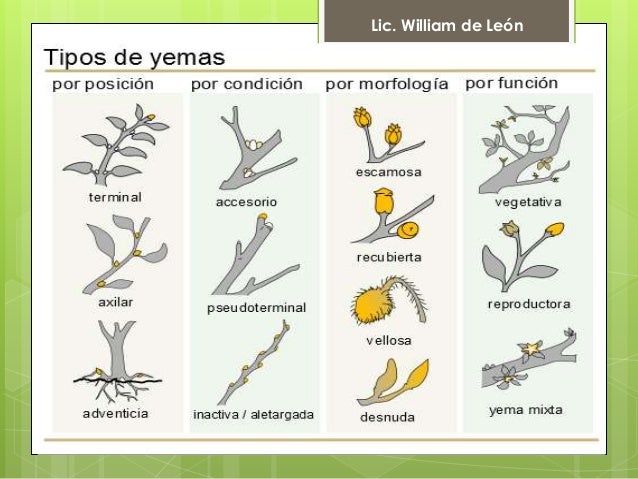 Lic. William de León

Tipos de yemas

por posición

terminal

axilar

adventicia

por condición

accesorio

pseudoterminal

inactiva / aletargada

por morfología

escamosa

recubierta

vellosa

desnuda

por función

vegetativa

reproductora

yema mixta